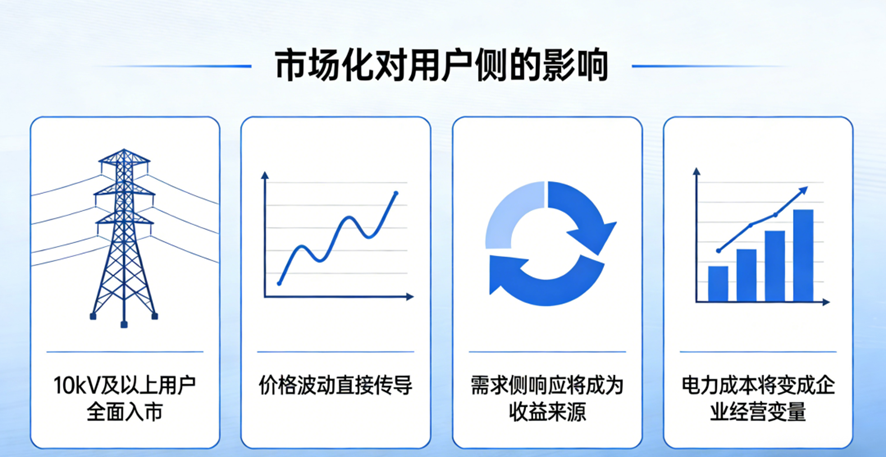 市场化对用户侧的影响

10kV及以上用户全面入市

价格波动直接传导

需求侧响应将成为收益来源

电力成本将变成企业经营变量